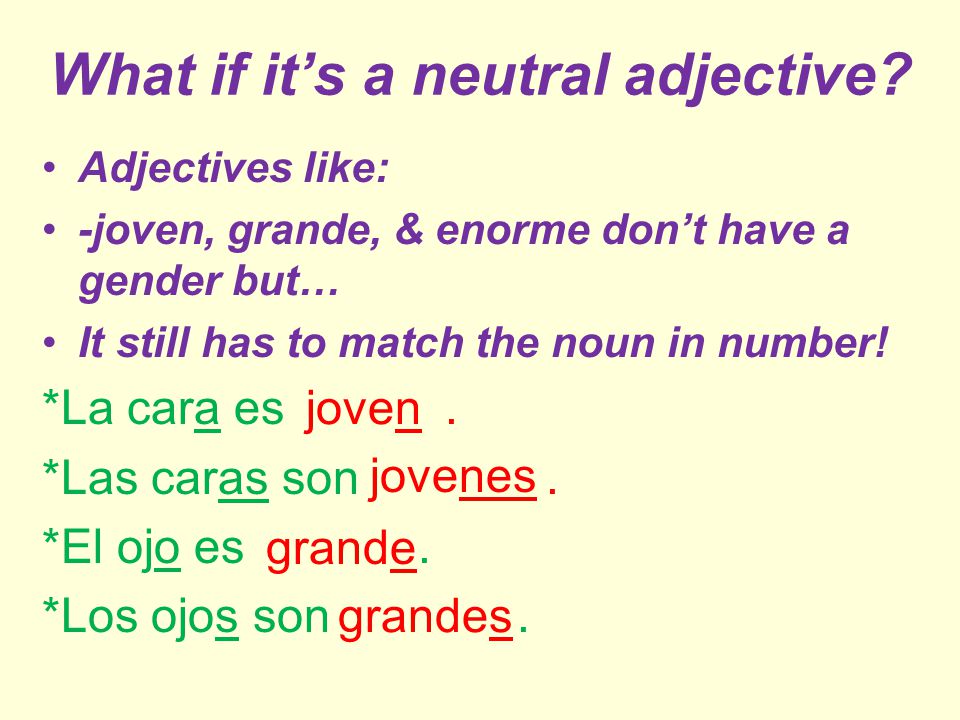 What if it's a neutral adjective?

• Adjectives like:
• -joven, grande, & enorme don't have a gender but…
• It still has to match the noun in number!

*La cara es joven .

*Las caras son jovenes .

*El ojo es grande.

*Los ojos son grandes.